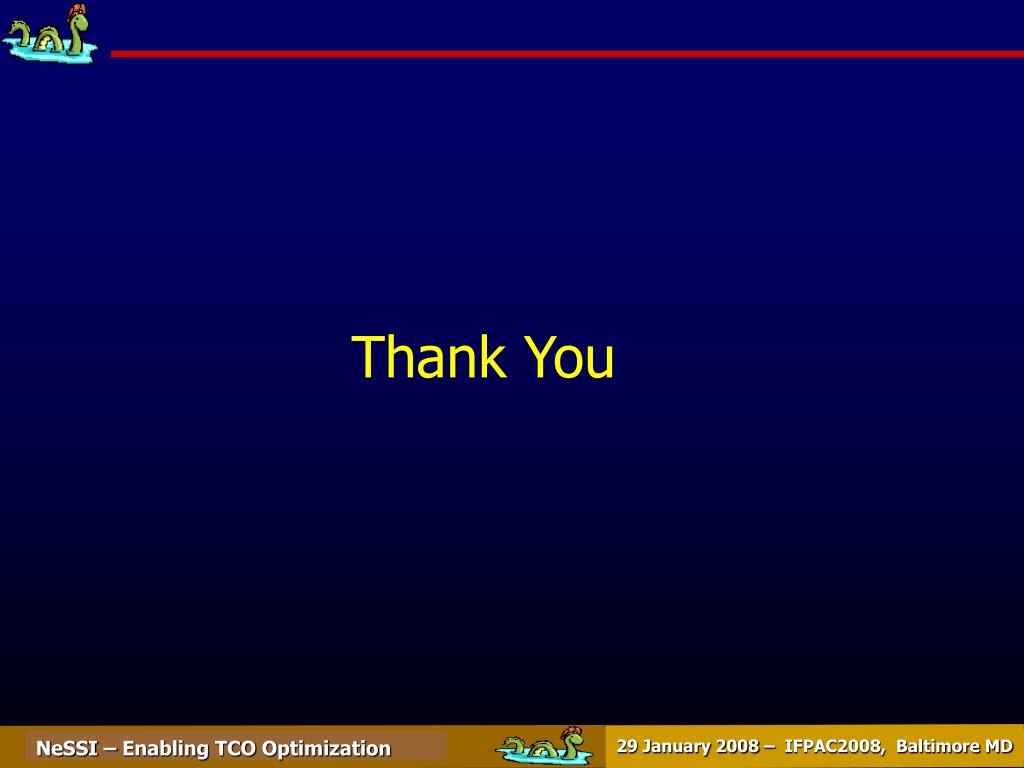 Thank You

NeSSI – Enabling TCO Optimization

29 January 2008 – IFPAC2008, Baltimore MD